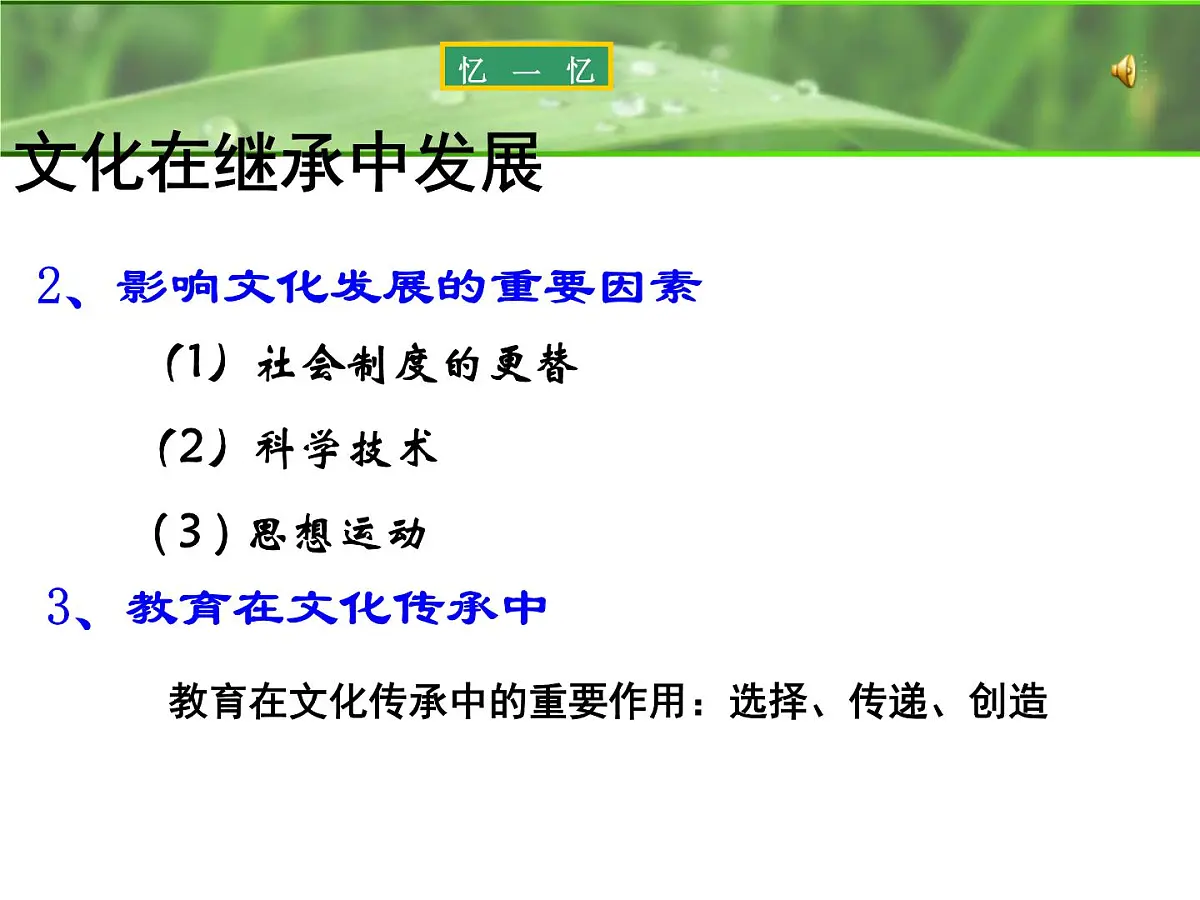 忆 一 忆

文化在继承中发展

2、影响文化发展的重要因素

(1) 社会制度的更替

(2) 科学技术

(3) 思想运动

3、教育在文化传承中

教育在文化传承中的重要作用：选择、传递、创造